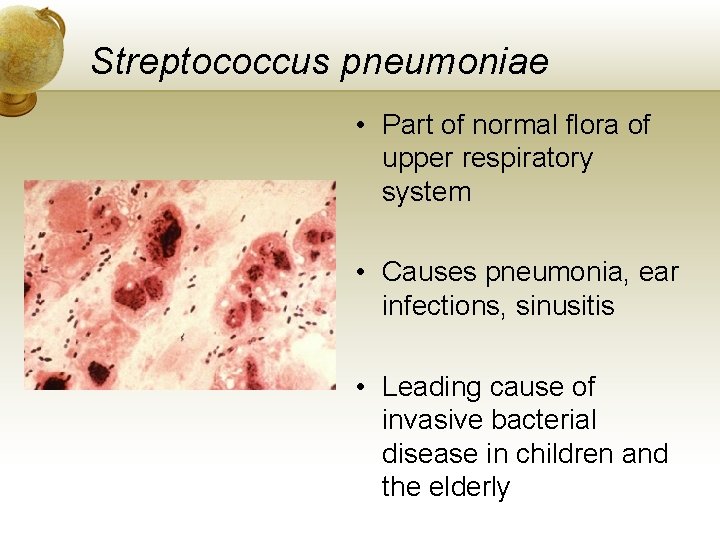 Streptococcus pneumoniae

• Part of normal flora of upper respiratory system

• Causes pneumonia, ear infections, sinusitis

• Leading cause of invasive bacterial disease in children and the elderly